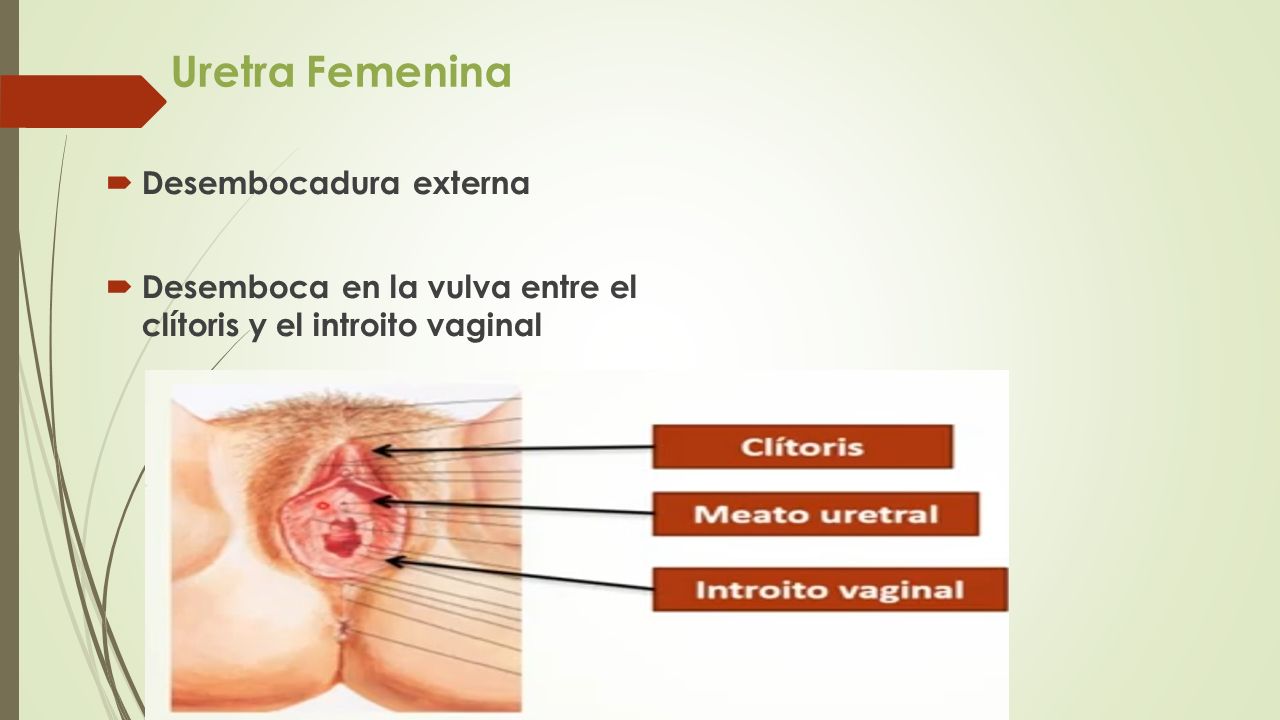 Uretra Femenina

Desembocadura externa

Desemboca en la vulva entre el clítoris y el introito vaginal

Clítoris

Meato uretral

Introito vaginal